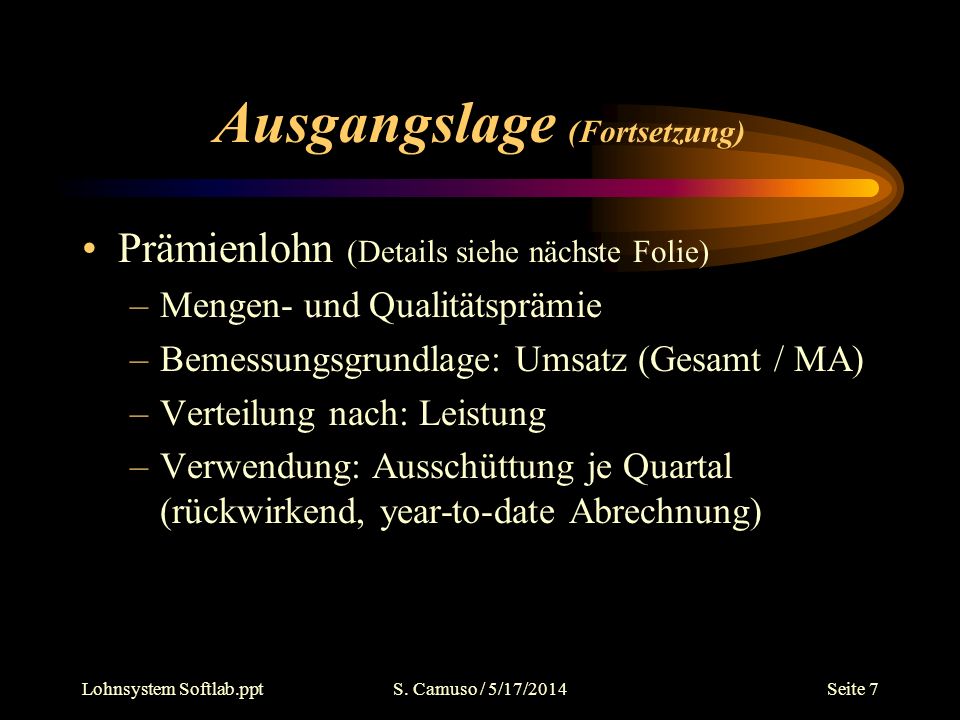 Ausgangslage (Fortsetzung)

• Prämienlohn (Details siehe nächste Folie)
– Mengen- und Qualitätsprämie
– Bemessungsgrundlage: Umsatz (Gesamt / MA)
– Verteilung nach: Leistung
– Verwendung: Ausschüttung je Quartal (rückwirkend, year-to-date Abrechnung)

Lohnsystem Softlab.ppt S. Camuso / 5/17/2014 Seite 7